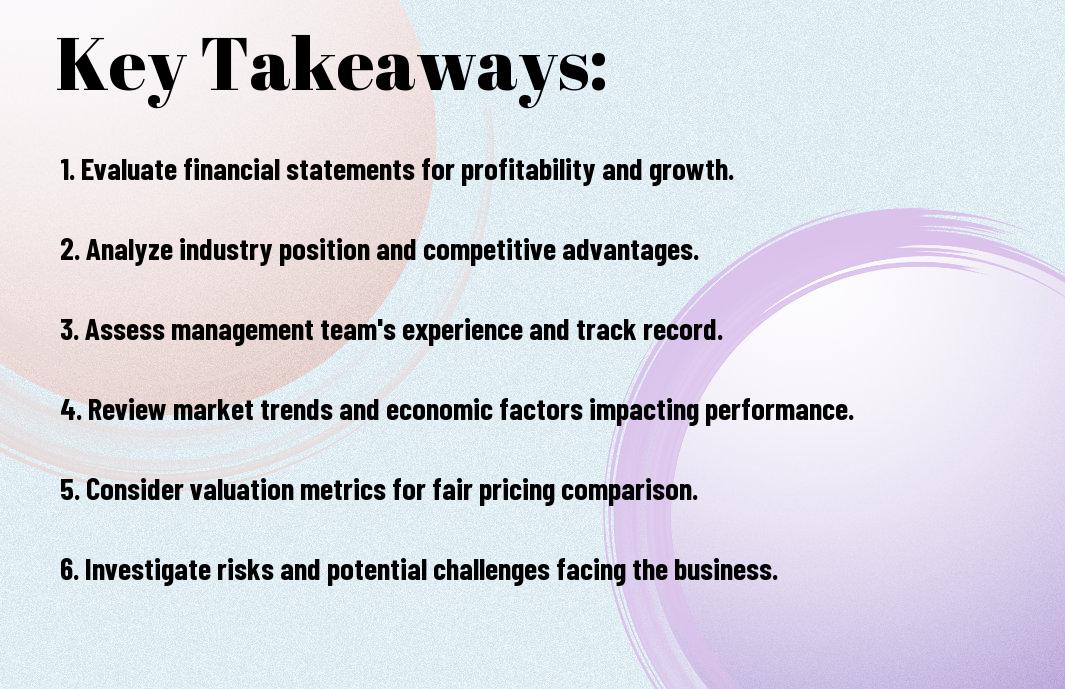 Key Takeaways:

1. Evaluate financial statements for profitability and growth.

2. Analyze industry position and competitive advantages.

3. Assess management team's experience and track record.

4. Review market trends and economic factors impacting performance.

5. Consider valuation metrics for fair pricing comparison.

6. Investigate risks and potential challenges facing the business.